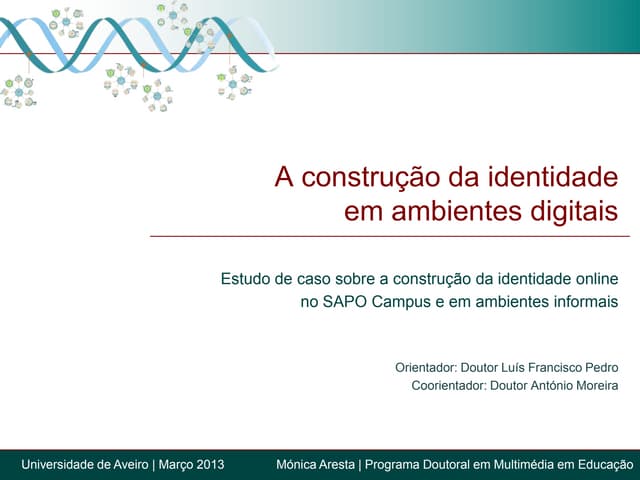 A construção da identidade em ambientes digitais

Estudo de caso sobre a construção da identidade online no SAPO Campus e em ambientes informais

Orientador: Doutor Luís Francisco Pedro
Coorientador: Doutor António Moreira

Universidade de Aveiro | Março 2013

Mónica Aresta | Programa Doutoral em Multimédia em Educação